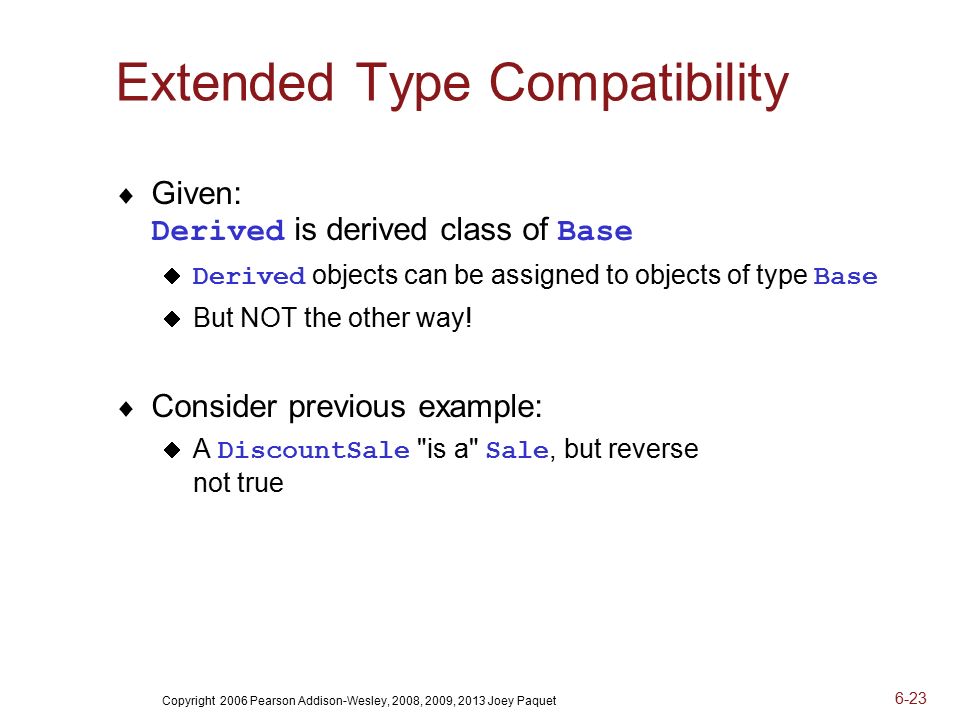 Extended Type Compatibility

♦ Given:
Derived is derived class of Base

◆ Derived objects can be assigned to objects of type Base

◆ But NOT the other way!

♦ Consider previous example:

◆ A DiscountSale "is a" Sale, but reverse not true

Copyright 2006 Pearson Addison-Wesley, 2008, 2009, 2013 Joey Paquet

6-23